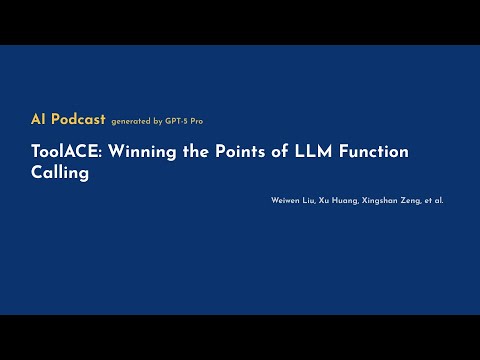 AI Podcast generated by GPT-5 Pro

ToolACE: Winning the Points of LLM Function Calling

Weiwen Liu, Xu Huang, Xingshan Zeng, et al.